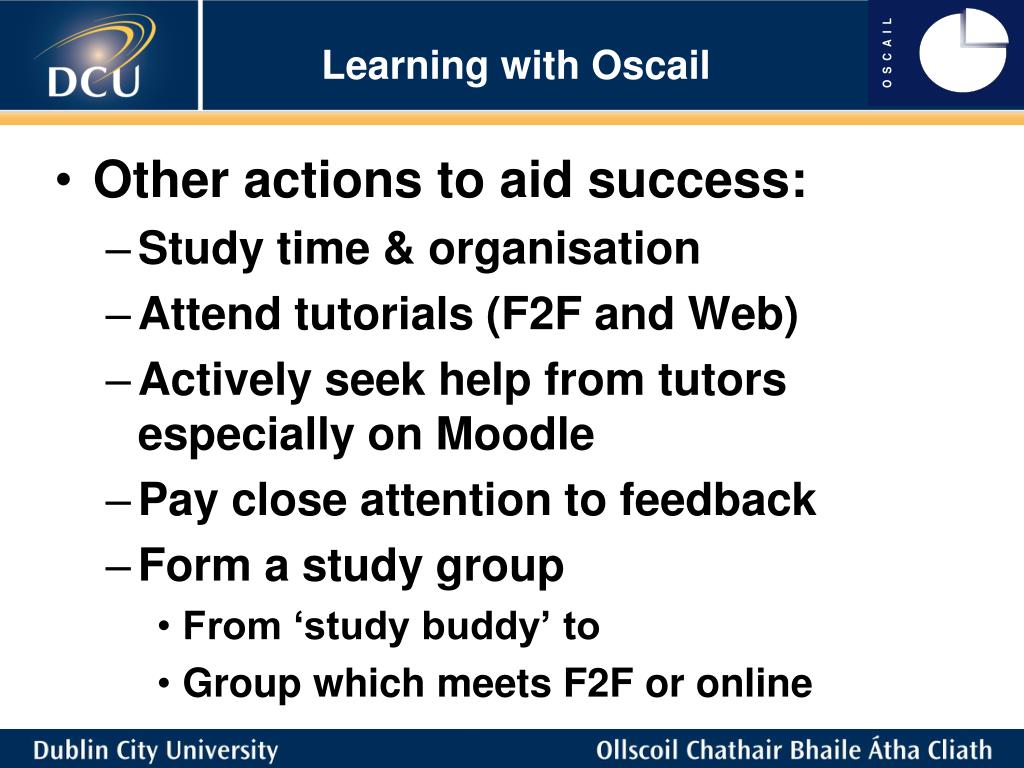 DCU

Learning with Oscail

OSCAIL

• Other actions to aid success:
– Study time & organisation
– Attend tutorials (F2F and Web)
– Actively seek help from tutors especially on Moodle
– Pay close attention to feedback
– Form a study group
• From ‘study buddy’ to
• Group which meets F2F or online

Dublin City University

Ollscoil Chathair Bhaile Átha Cliath